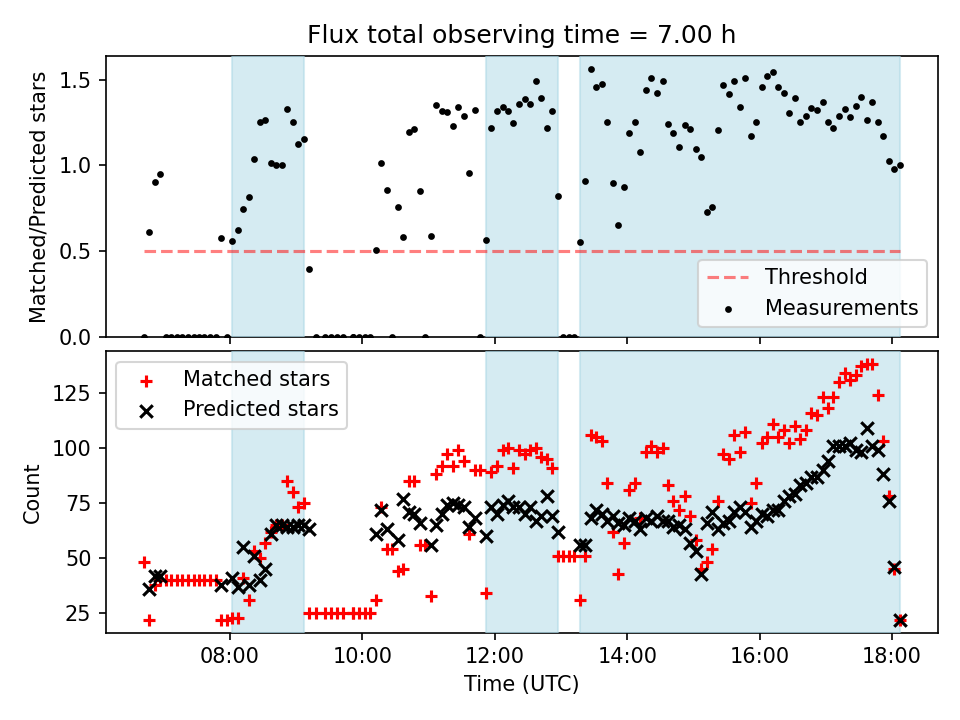 Flux total observing time = 7.00 h

Matched/Predicted stars

1.5
1.0
0.5
0.0

Threshold
Measurements

Matched stars
Predicted stars

Count

125
100
75
50
25

08:00
10:00
12:00
14:00
16:00
18:00

Time (UTC)